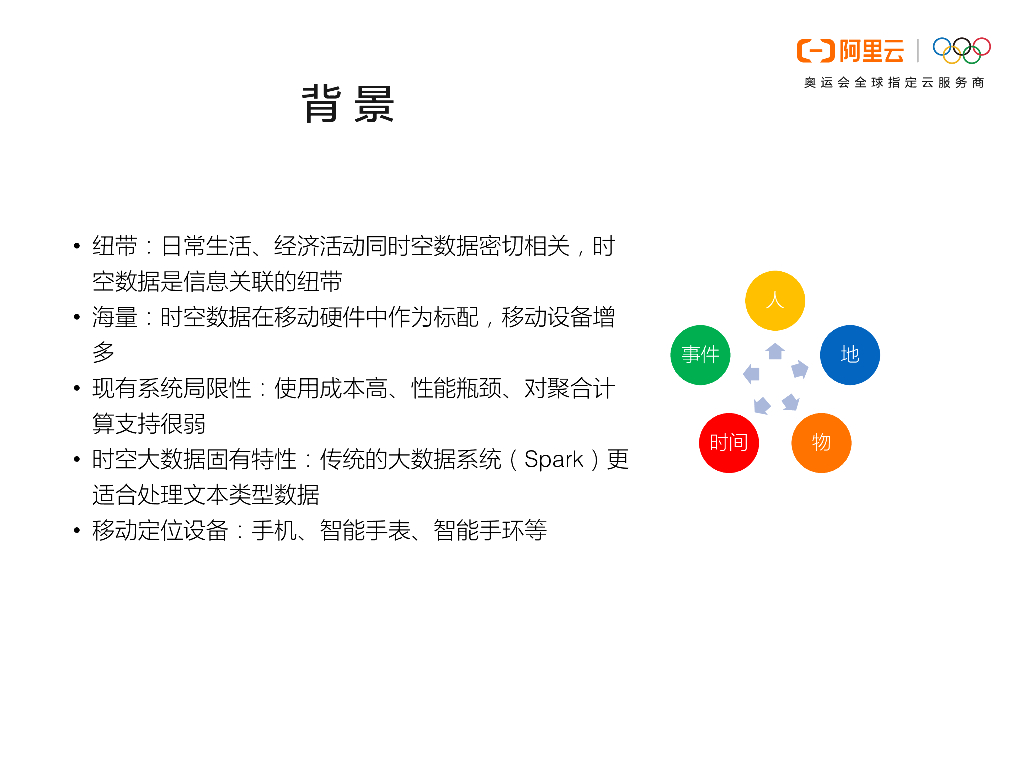 阿里云
奥运会全球指定云服务商

背景

• 纽带：日常生活、经济活动同时空数据密切相关，时空数据是信息关联的纽带
• 海量：时空数据在移动硬件中作为标配，移动设备增多
• 现有系统局限性：使用成本高、性能瓶颈、对聚合计算支持很弱
• 时空大数据固有特性：传统的大数据系统（Spark）更适合处理文本类型数据
• 移动定位设备：手机、智能手表、智能手环等

人
地
物
时间
事件